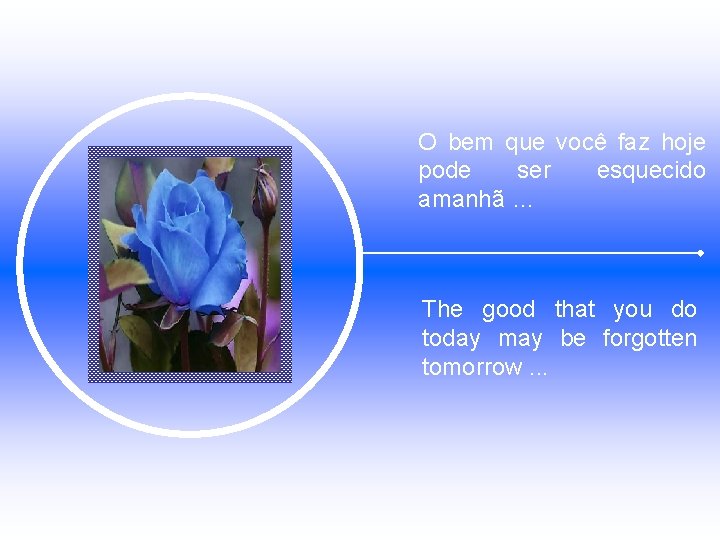 O bem que você faz hoje pode ser esquecido amanhã ...

The good that you do today may be forgotten tomorrow ...